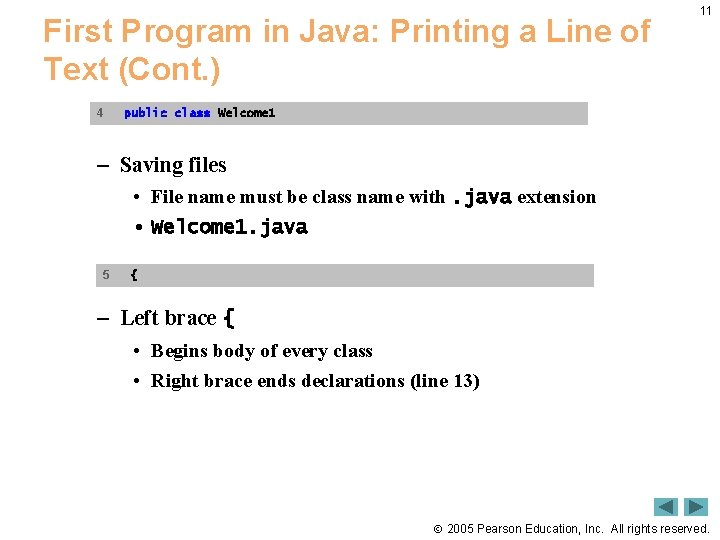 11

First Program in Java: Printing a Line of Text (Cont.)

4 public class Welcome1

– Saving files
• File name must be class name with .java extension
• Welcome1.java

5 {

– Left brace {
• Begins body of every class
• Right brace ends declarations (line 13)

© 2005 Pearson Education, Inc. All rights reserved.